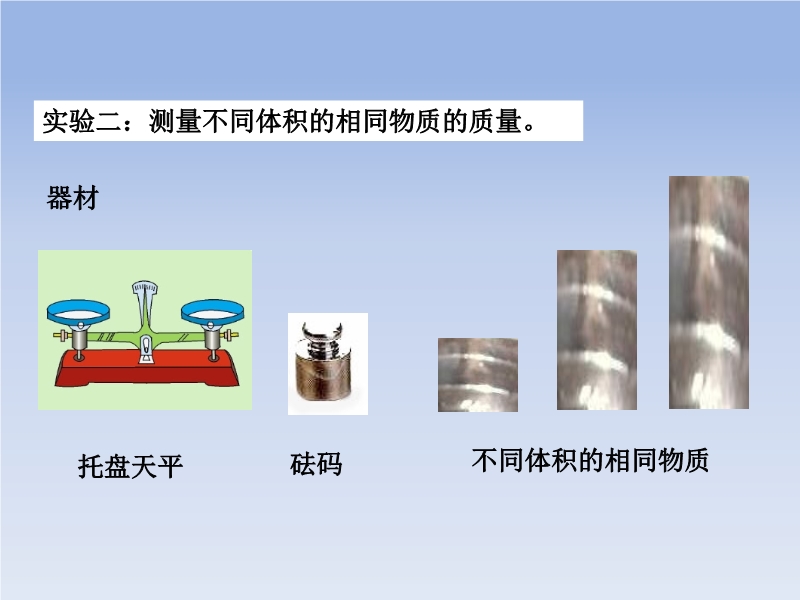 实验二：测量不同体积的相同物质的质量。

器材

托盘天平

砝码

不同体积的相同物质